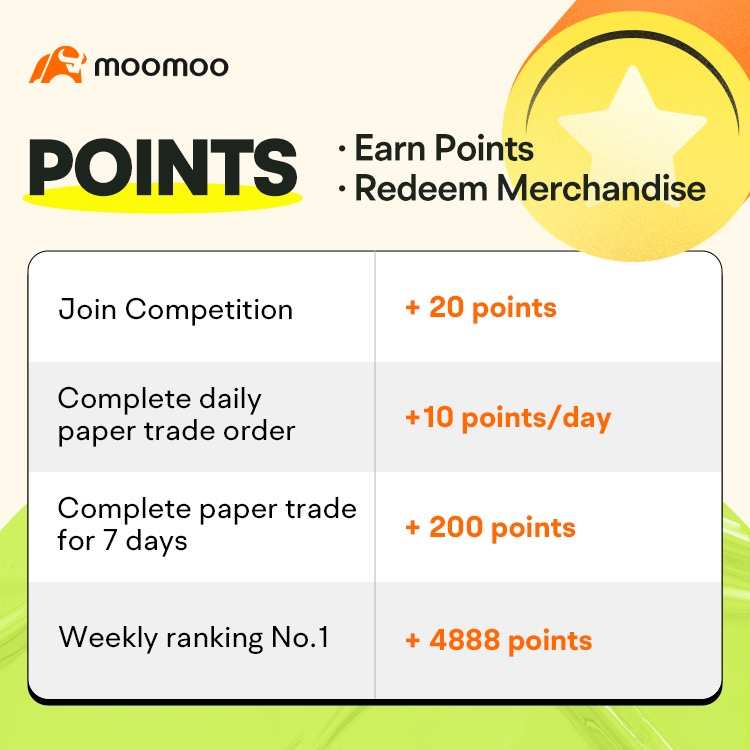 moomoo

POINTS

· Earn Points
· Redeem Merchandise

| Join Competition | + 20 points |
|---|---|
| Complete daily paper trade order | +10 points/day |
| Complete paper trade for 7 days | + 200 points |
| Weekly ranking No.1 | + 4888 points |